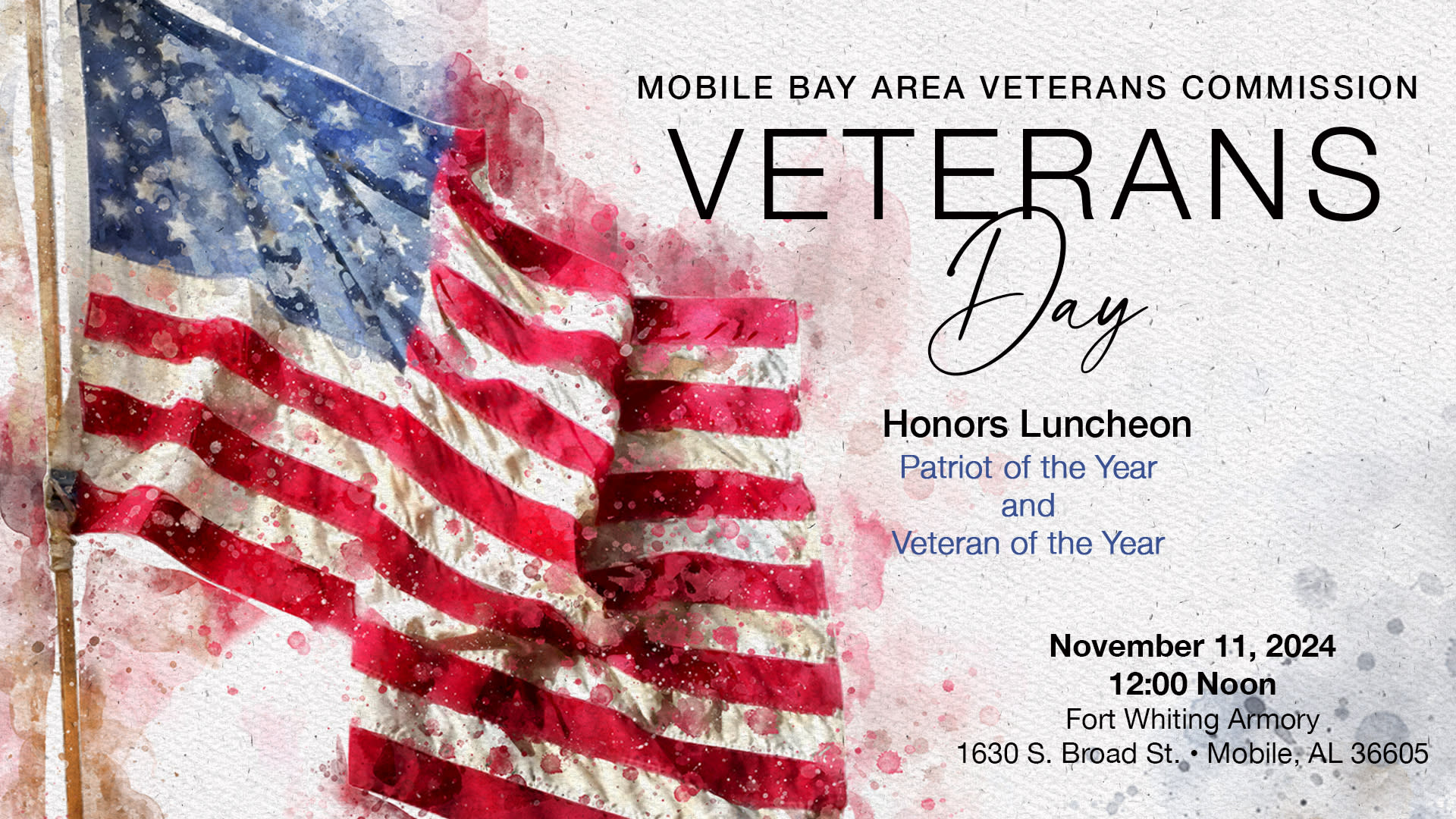 MOBILE BAY AREA VETERANS COMMISSION

VETERANS

Day

Honors Luncheon

Patriot of the Year
and
Veteran of the Year

November 11, 2024
12:00 Noon
Fort Whiting Armory
1630 S. Broad St. • Mobile, AL 36605